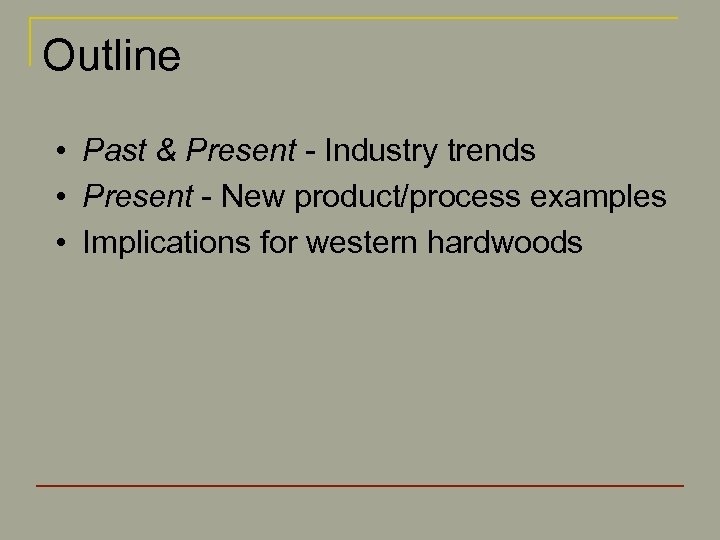 Outline

• Past & Present - Industry trends
• Present - New product/process examples
• Implications for western hardwoods